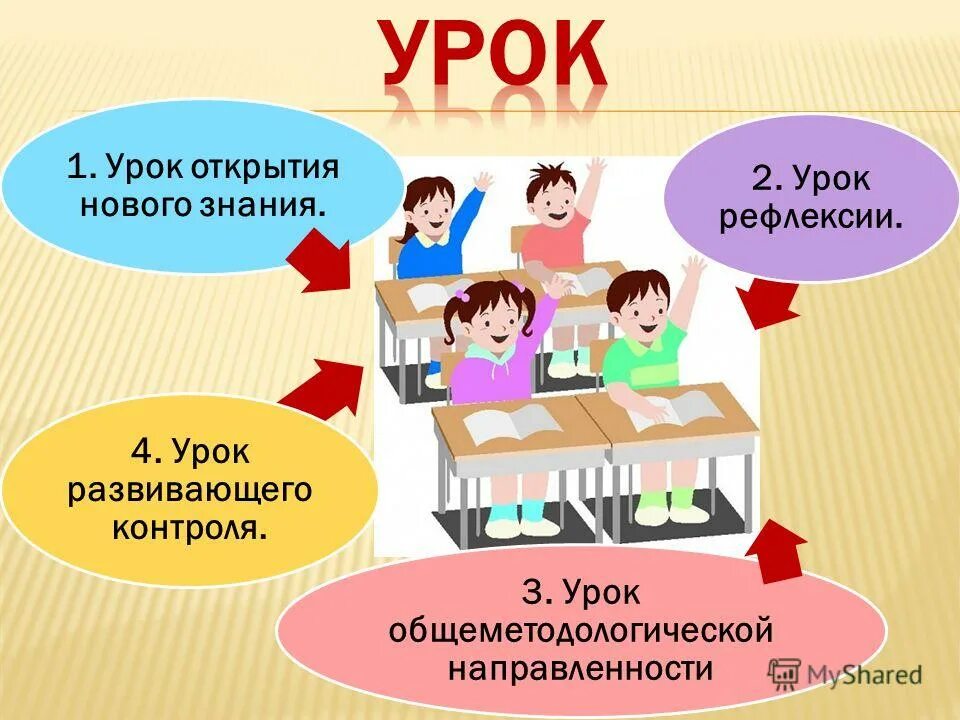 УРОК

1. Урок открытия нового знания.

2. Урок рефлексии.

4. Урок развивающего контроля.

3. Урок общеметодологической направленности

MyShared